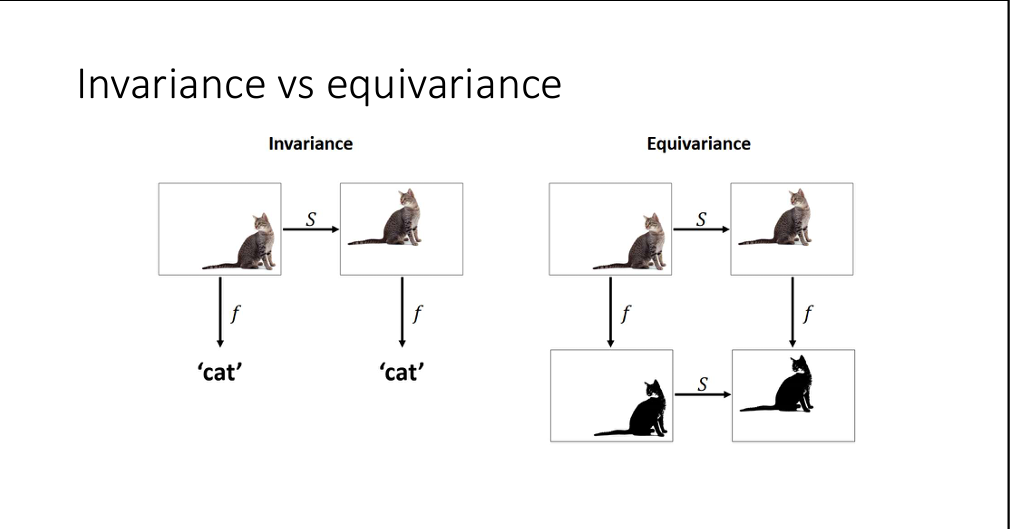 Invariance vs equivariance

Invariance

$S$

$f$

$f$

'cat'

'cat'

Equivariance

$S$

$f$

$f$

$S$